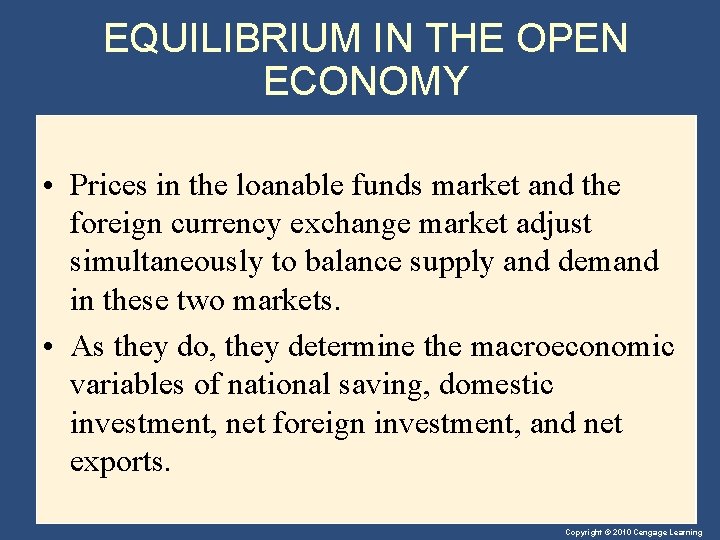 EQUILIBRIUM IN THE OPEN ECONOMY

• Prices in the loanable funds market and the foreign currency exchange market adjust simultaneously to balance supply and demand in these two markets.

• As they do, they determine the macroeconomic variables of national saving, domestic investment, net foreign investment, and net exports.

Copyright © 2010 Cengage Learning